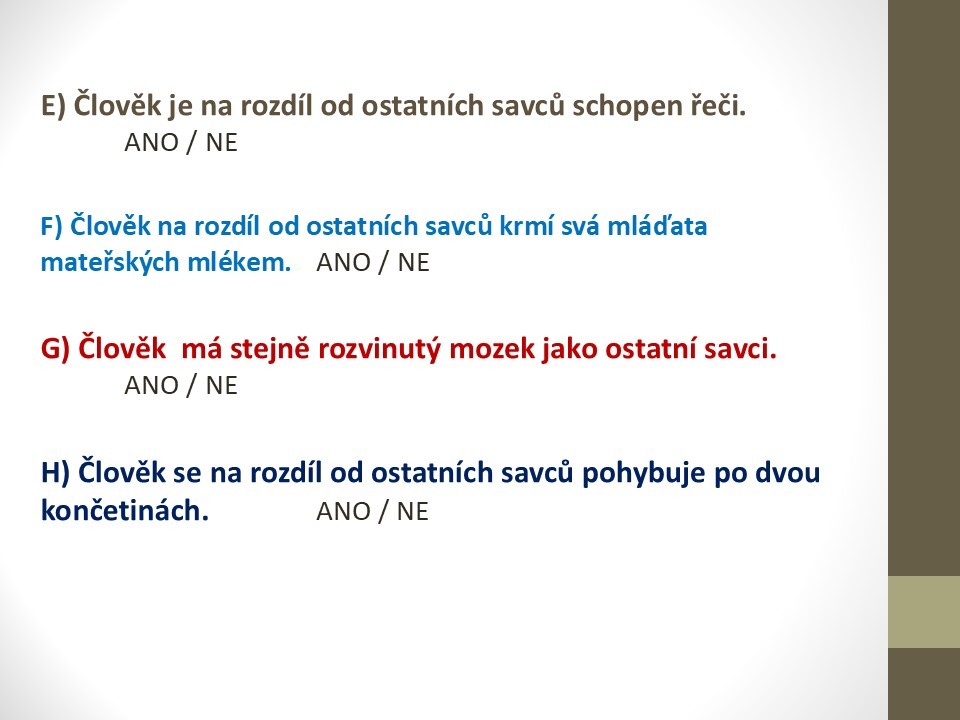 E) Člověk je na rozdíl od ostatních savců schopen řeči.
ANO / NE

F) Člověk na rozdíl od ostatních savců krmí svá mláďata mateřských mlékem. ANO / NE

G) Člověk má stejně rozvinutý mozek jako ostatní savci.
ANO / NE

H) Člověk se na rozdíl od ostatních savců pohybuje po dvou končetinách. ANO / NE